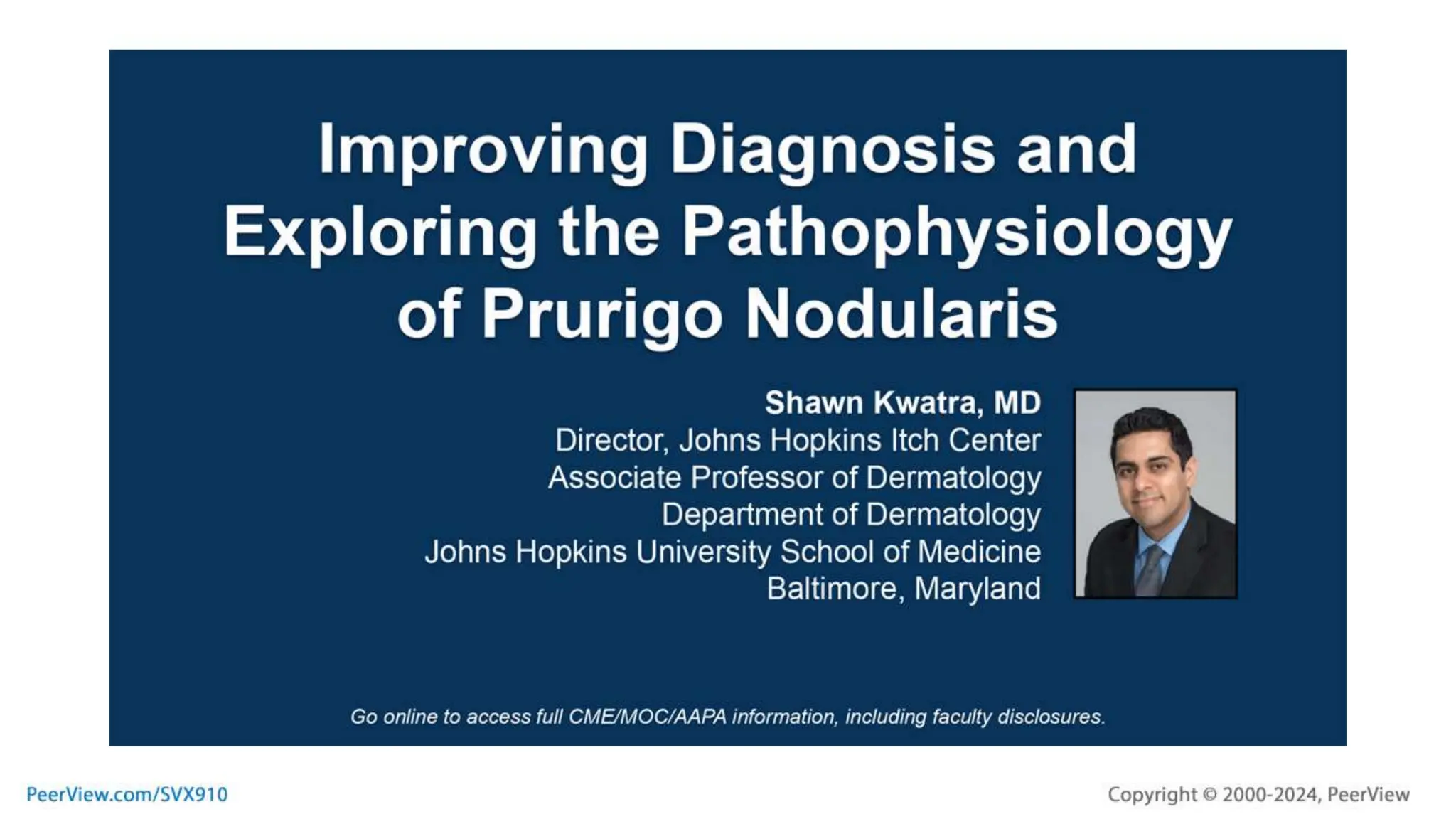 Improving Diagnosis and Exploring the Pathophysiology of Prurigo Nodularis

Shawn Kwatra, MD
Director, Johns Hopkins Itch Center
Associate Professor of Dermatology
Department of Dermatology
Johns Hopkins University School of Medicine
Baltimore, Maryland

Go online to access full CME/MOC/AAPA information, including faculty disclosures.

PeerView.com/SVX910

Copyright © 2000-2024, PeerView